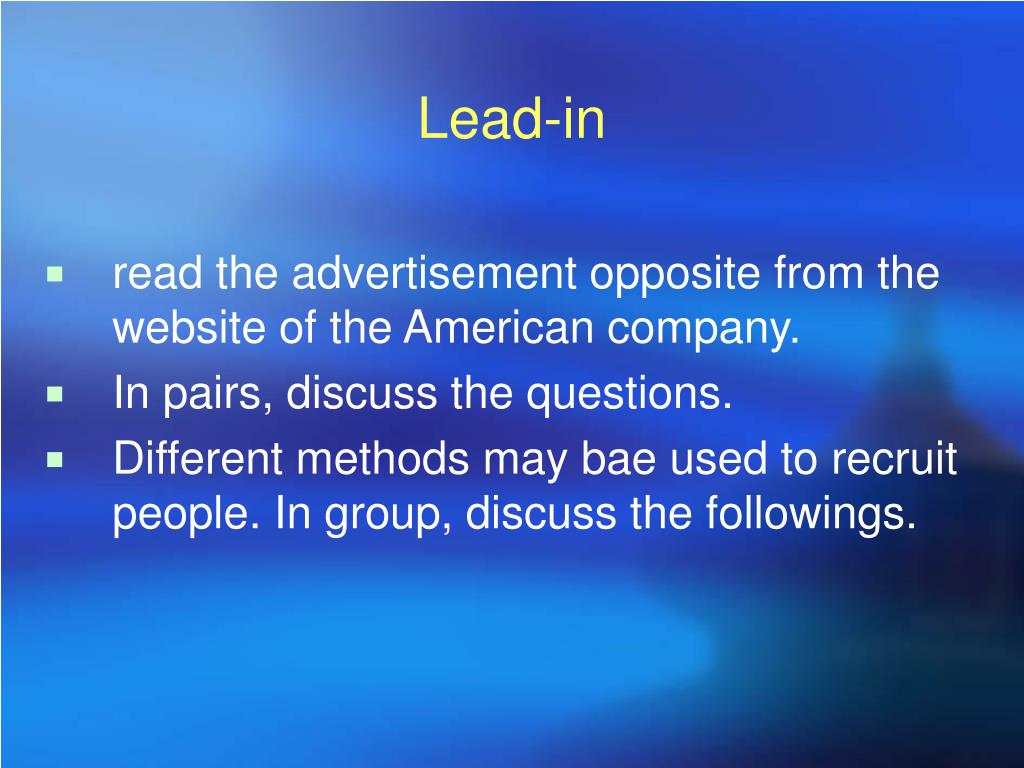 Lead-in

- read the advertisement opposite from the website of the American company.
- In pairs, discuss the questions.
- Different methods may bae used to recruit people. In group, discuss the followings.